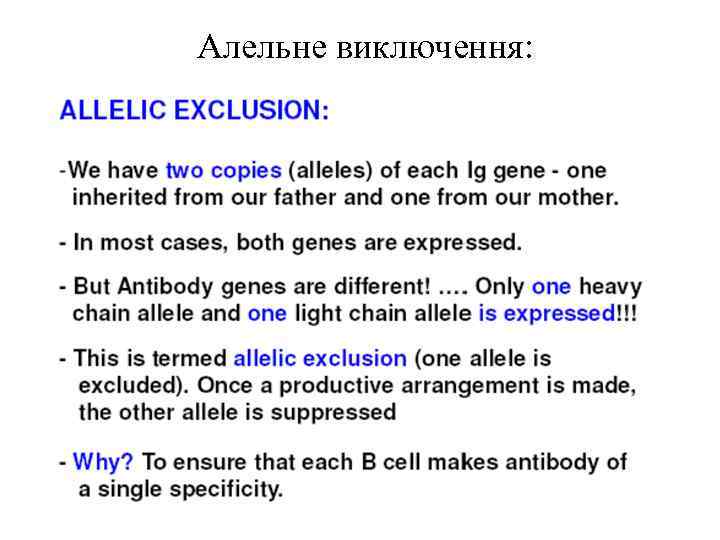 Алельне виключення:

ALLELIC EXCLUSION:

-We have two copies (alleles) of each Ig gene - one inherited from our father and one from our mother.

- In most cases, both genes are expressed.

- But Antibody genes are different! …. Only one heavy chain allele and one light chain allele is expressed!!!

- This is termed allelic exclusion (one allele is excluded). Once a productive arrangement is made, the other allele is suppressed

- Why? To ensure that each B cell makes antibody of a single specificity.